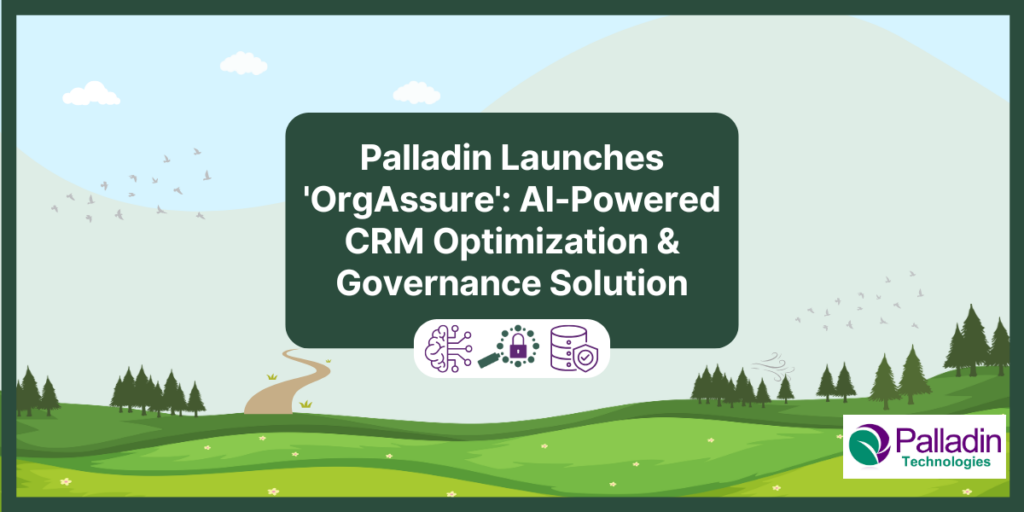 Palladin Launches 'OrgAssure': AI-Powered CRM Optimization & Governance Solution

Palladin
Technologies